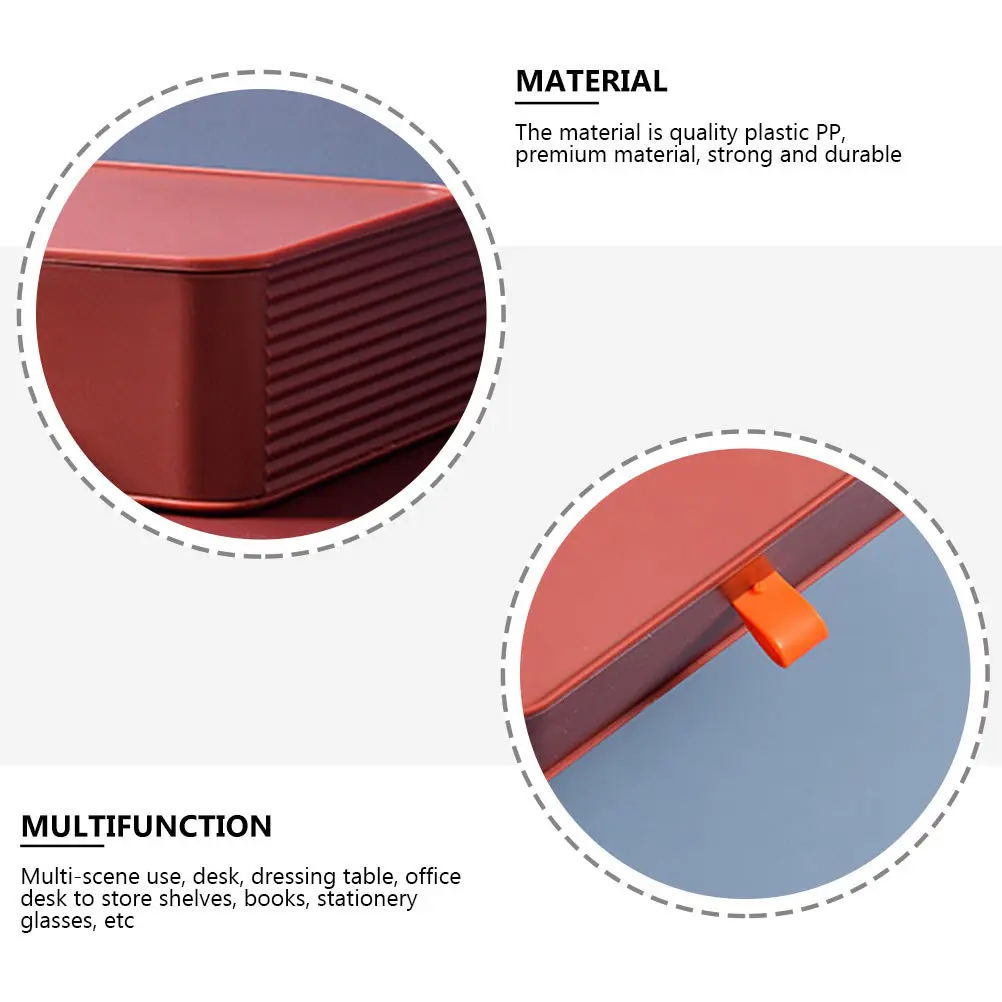 MATERIAL

The material is quality plastic PP, premium material, strong and durable

MULTIFUNCTION

Multi-scene use, desk, dressing table, office desk to store shelves, books, stationery glasses, etc